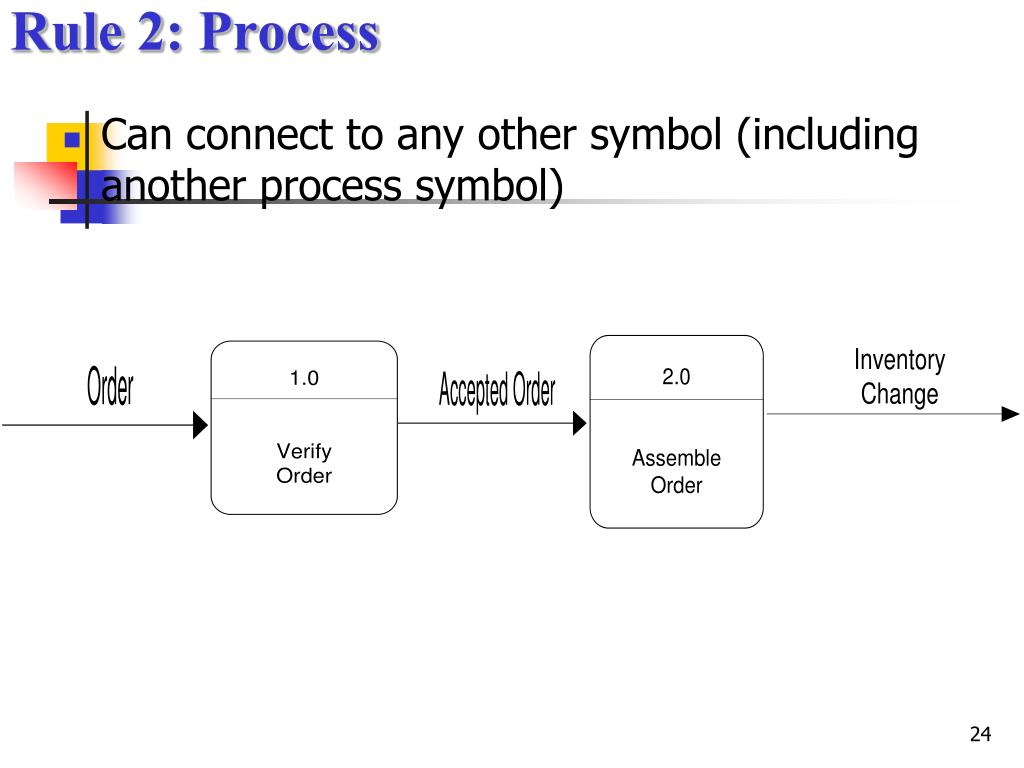 Rule 2: Process

Can connect to any other symbol (including another process symbol)

Order

1.0

Verify Order

Accepted Order

2.0

Assemble Order

Inventory Change

24